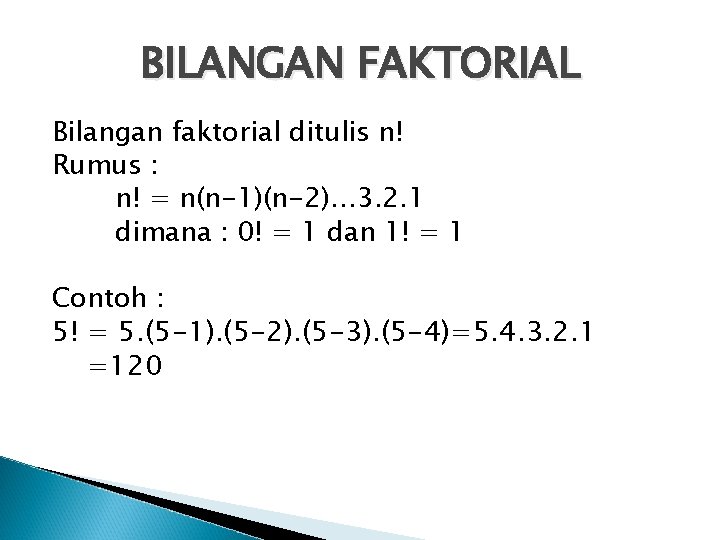 BILANGAN FAKTORIAL

Bilangan faktorial ditulis n!
Rumus :
$n! = n(n-1)(n-2)...3.2.1$
dimana : $0! = 1$ dan $1! = 1$

Contoh :
$5! = 5.(5-1).(5-2).(5-3).(5-4)=5.4.3.2.1$
$=120$